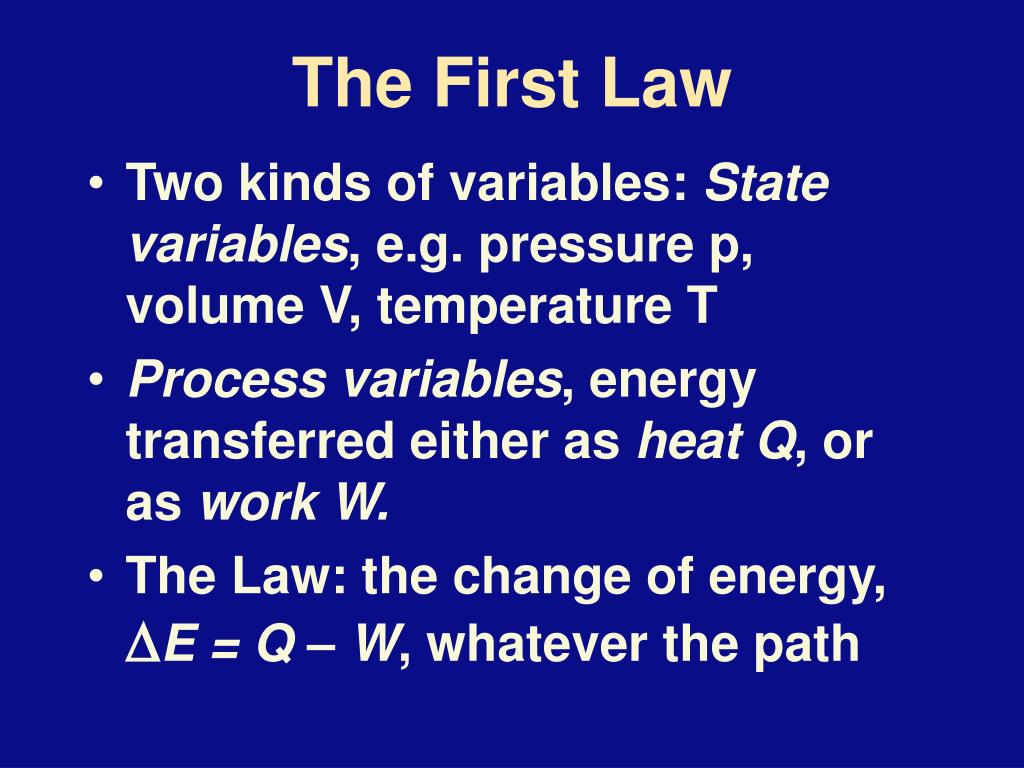 The First Law

• Two kinds of variables: State variables, e.g. pressure p, volume V, temperature T
• Process variables, energy transferred either as heat Q, or as work W.
• The Law: the change of energy, $\Delta E = Q - W$, whatever the path